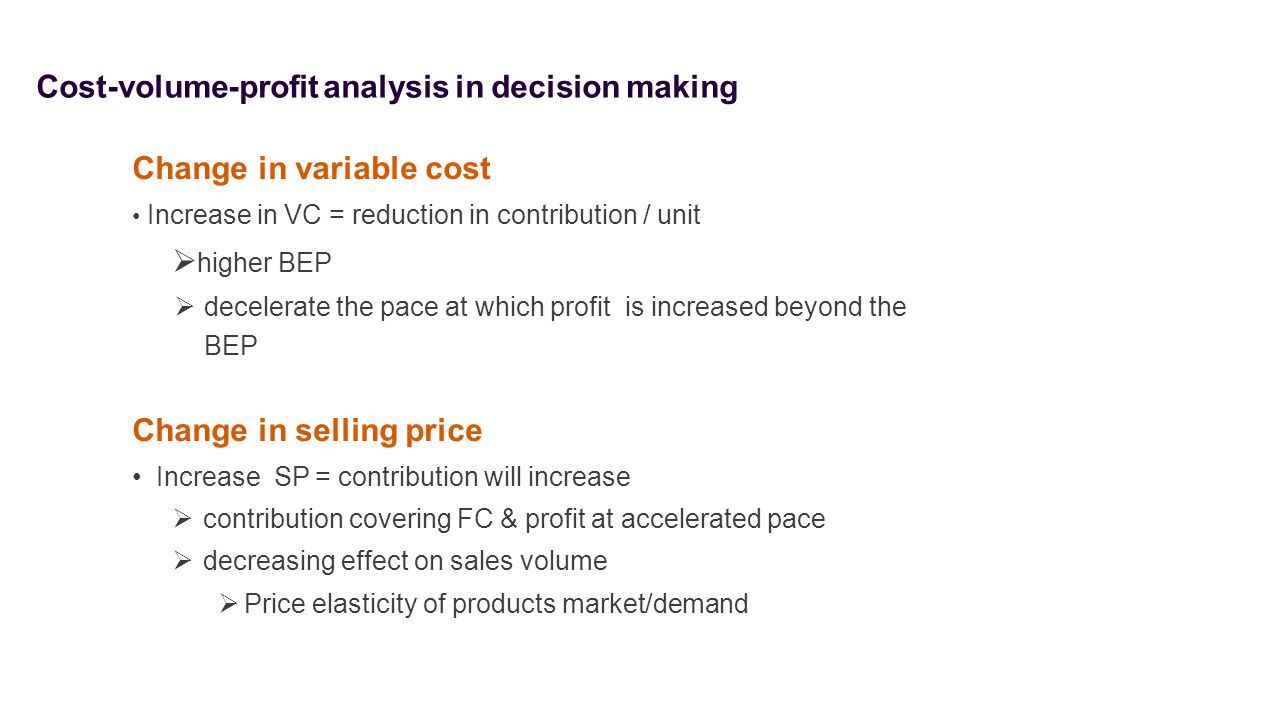 Cost-volume-profit analysis in decision making

Change in variable cost

• Increase in VC = reduction in contribution / unit

➢ higher BEP

➢ decelerate the pace at which profit is increased beyond the BEP

Change in selling price

• Increase SP = contribution will increase

➢ contribution covering FC & profit at accelerated pace

➢ decreasing effect on sales volume

➢ Price elasticity of products market/demand